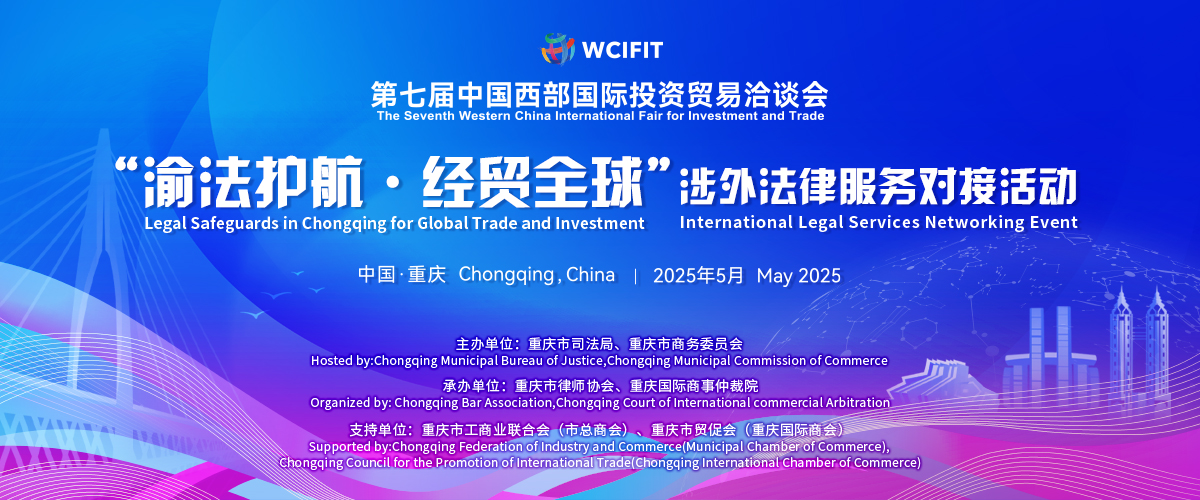 WCIFIT

第七届中国西部国际投资贸易洽谈会
The Seventh Western China International Fair for Investment and Trade

“渝法护航·经贸全球”涉外法律服务对接活动
Legal Safeguards in Chongqing for Global Trade and Investment International Legal Services Networking Event

中国·重庆 Chongqing, China | 2025年5月 May 2025

主办单位：重庆市司法局、重庆市商务委员会
Hosted by:Chongqing Municipal Bureau of Justice,Chongqing Municipal Commission of Commerce

承办单位：重庆市律师协会、重庆国际商事仲裁院
Organized by: Chongqing Bar Association,Chongqing Court of International commercial Arbitration

支持单位：重庆市工商业联合会（市总商会）、重庆市贸促会（重庆国际商会）
Supported by:Chongqing Federation of Industry and Commerce(Municipal Chamber of Commerce), Chongqing Council for the Promotion of International Trade(Chongqing International Chamber of Commerce)